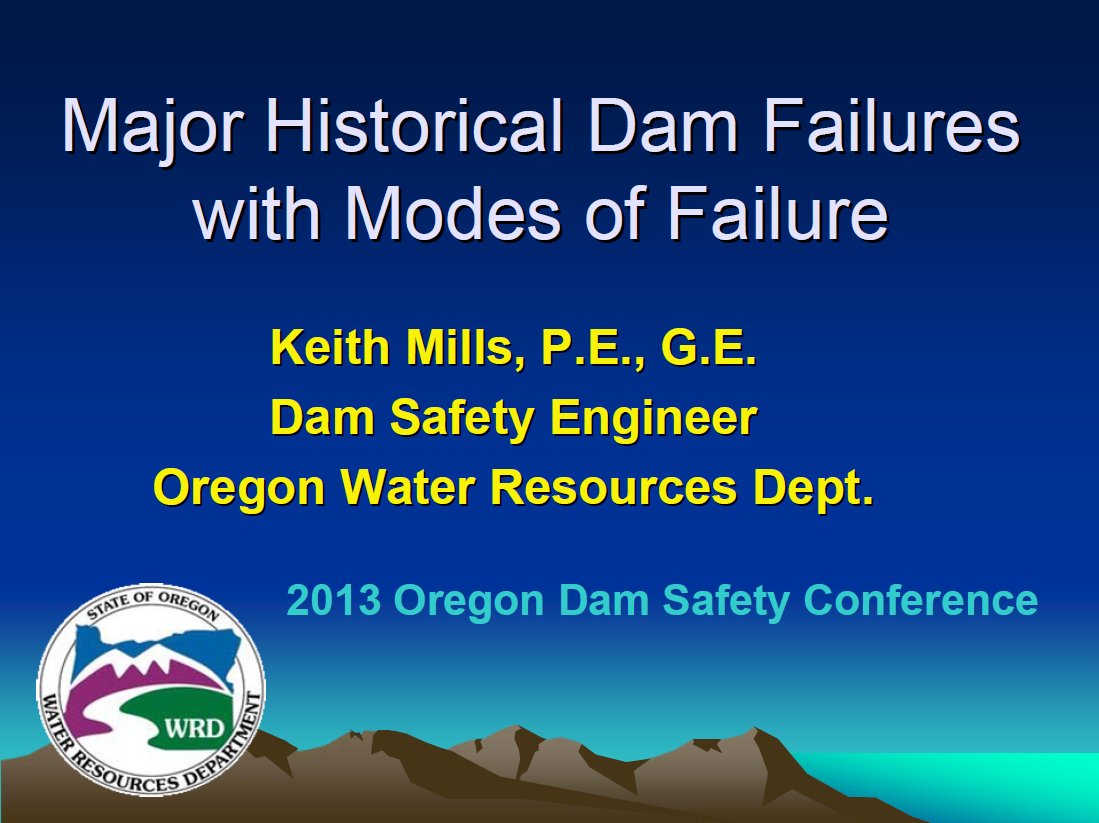 Major Historical Dam Failures with Modes of Failure

Keith Mills, P.E., G.E.
Dam Safety Engineer
Oregon Water Resources Dept.

2013 Oregon Dam Safety Conference

STATE OF OREGON
WRD
WATER RESOURCES DEPARTMENT